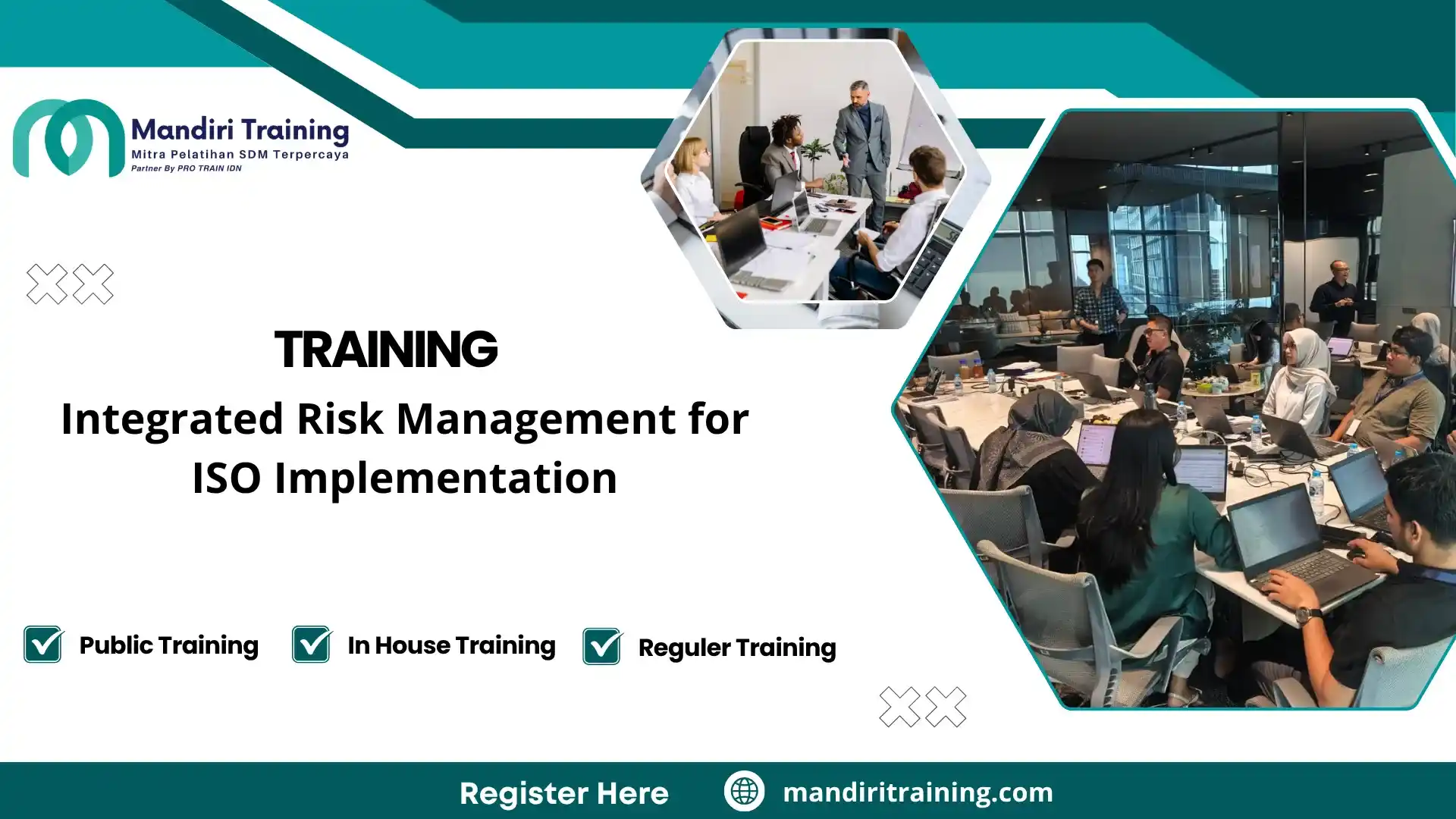 Mandiri Training
Mitra Pelatihan SDM Terpercaya
Partner By PRO TRAIN IDN

TRAINING
Integrated Risk Management for ISO Implementation

Public Training
In House Training
Reguler Training

Register Here
mandiritraining.com